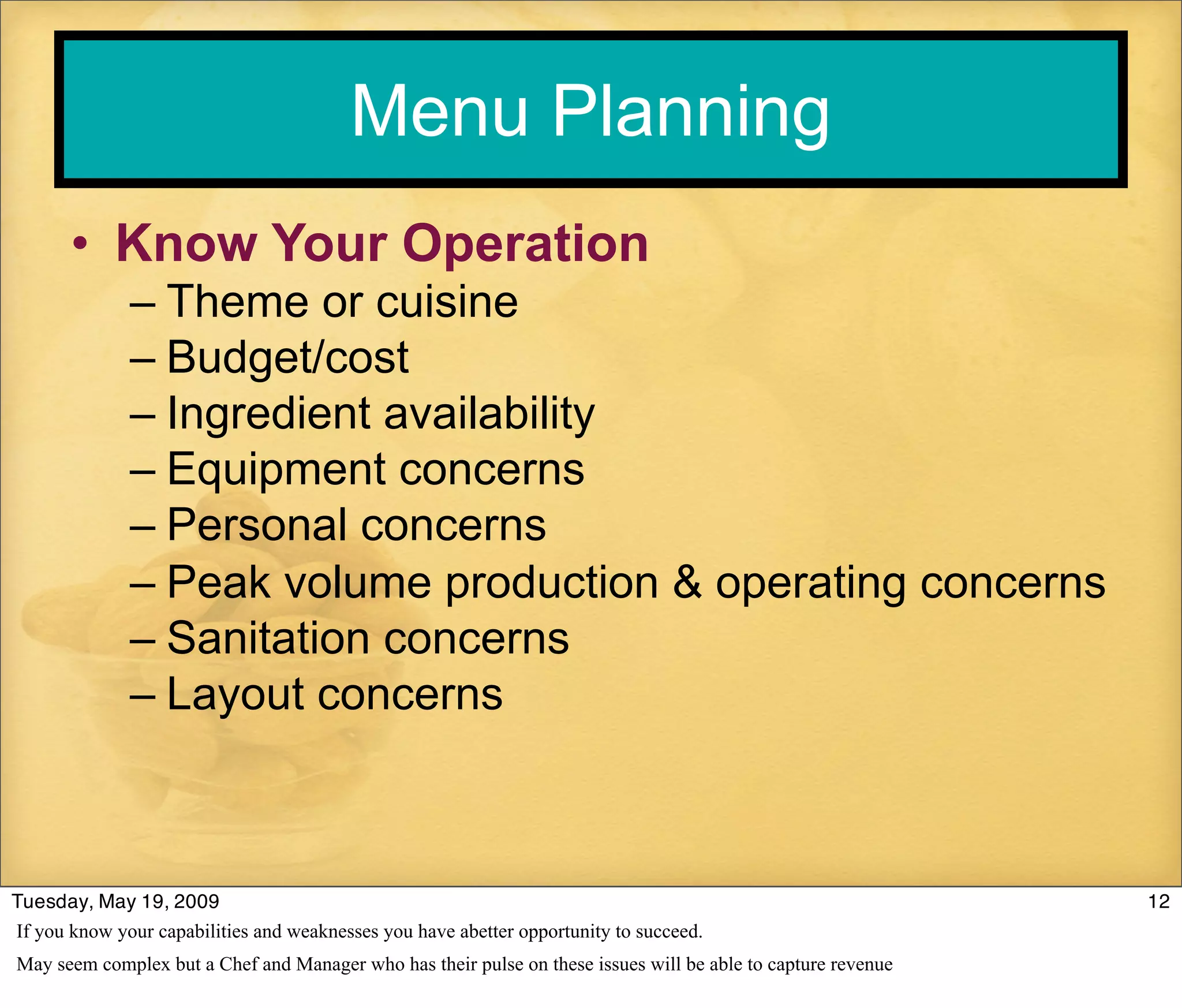 Menu Planning

• Know Your Operation
– Theme or cuisine
– Budget/cost
– Ingredient availability
– Equipment concerns
– Personal concerns
– Peak volume production & operating concerns
– Sanitation concerns
– Layout concerns

Tuesday, May 19, 2009

12

If you know your capabilities and weaknesses you have abetter opportunity to succeed.

May seem complex but a Chef and Manager who has their pulse on these issues will be able to capture revenue